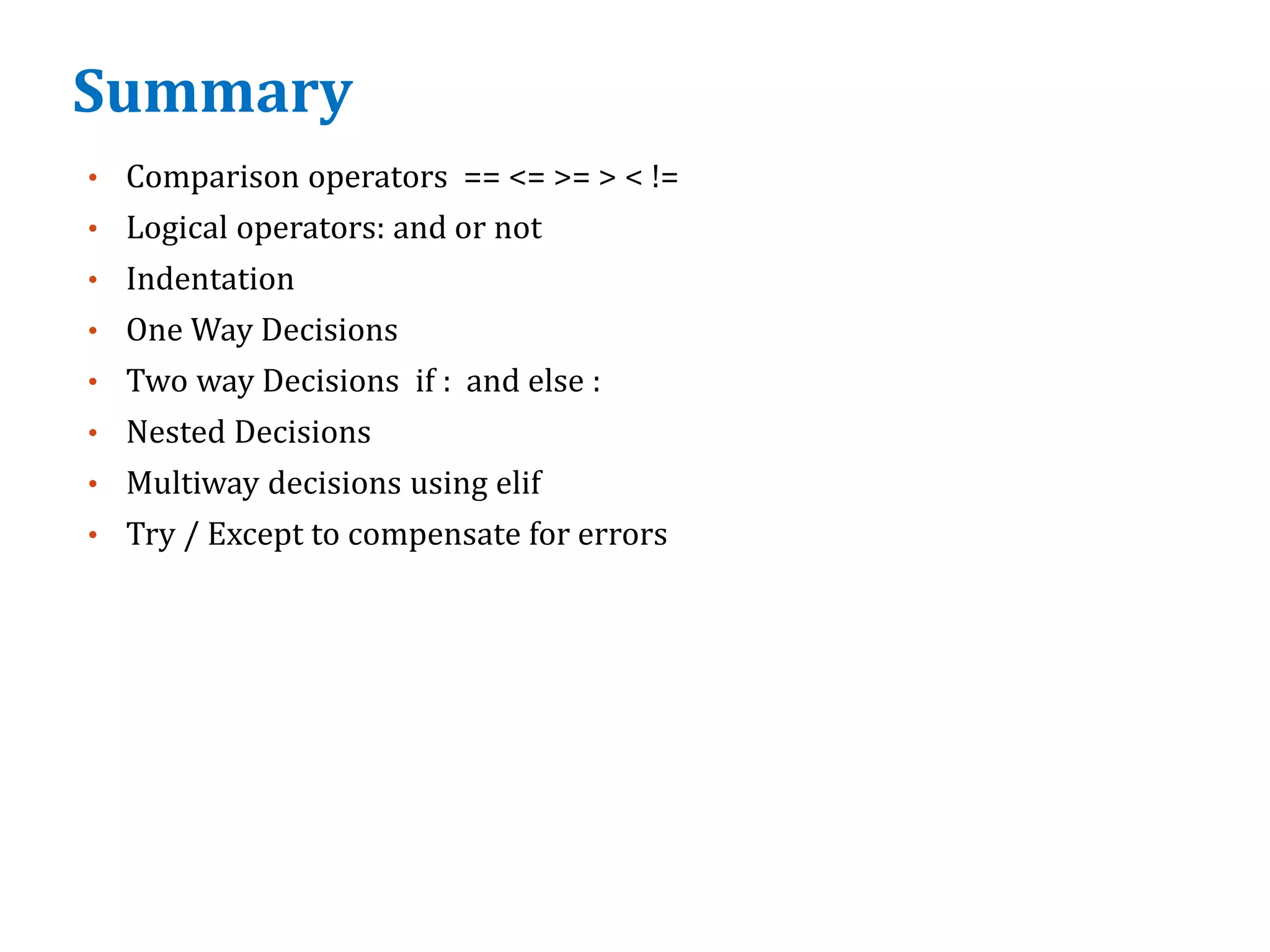 Summary

• Comparison operators == <= >= > < !=
• Logical operators: and or not
• Indentation
• One Way Decisions
• Two way Decisions if : and else :
• Nested Decisions
• Multiway decisions using elif
• Try / Except to compensate for errors